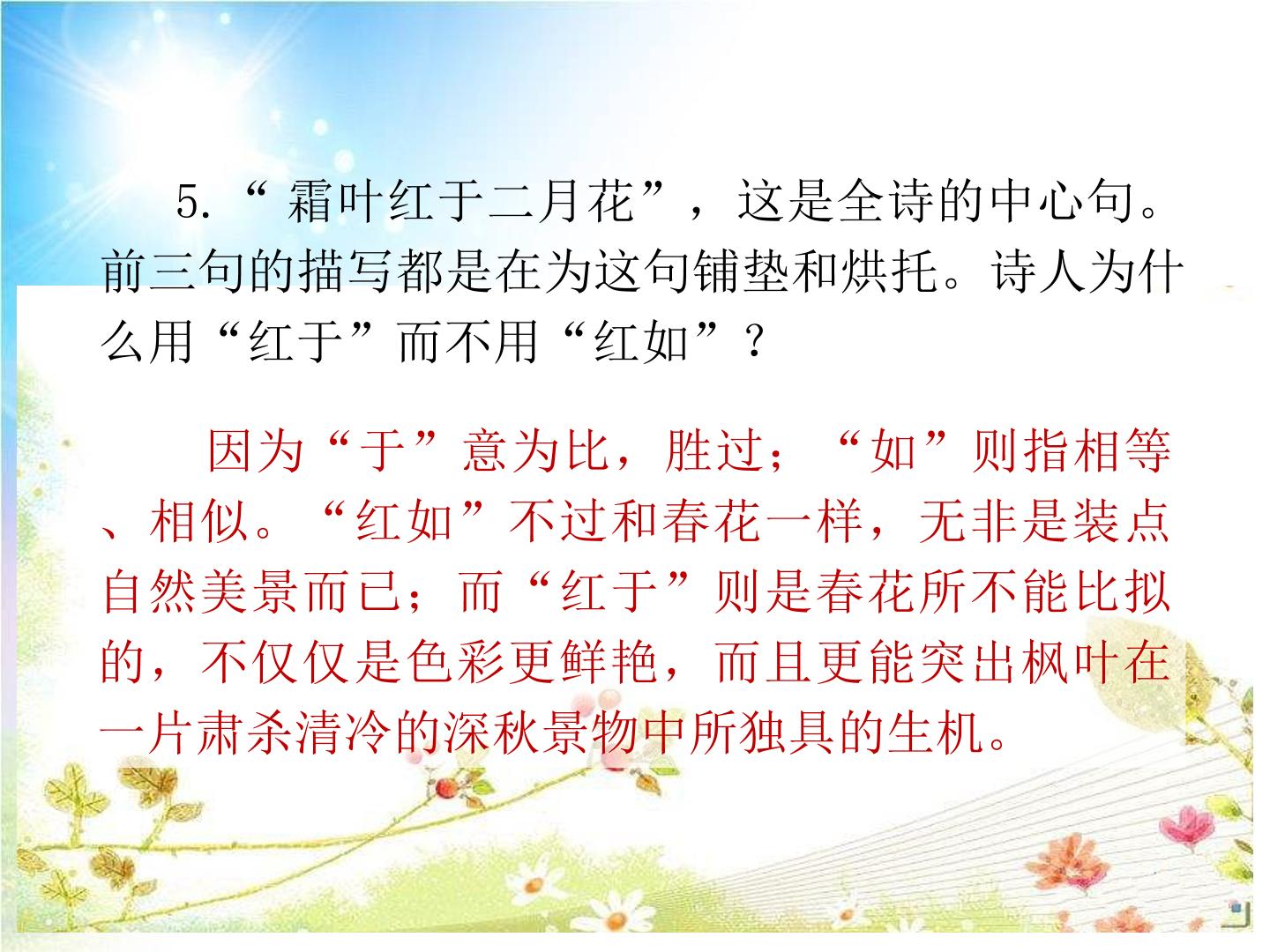 5.“霜叶红于二月花”，这是全诗的中心句。前三句的描写都是在为这句铺垫和烘托。诗人为什么用“红于”而不用“红如”？

因为“于”意为比，胜过；“如”则指相等、相似。“红如”不过和春花一样，无非是装点自然美景而已；而“红于”则是春花所不能比拟的，不仅仅是色彩更鲜艳，而且更能突出枫叶在一片肃杀清冷的深秋景物中所独具的生机。